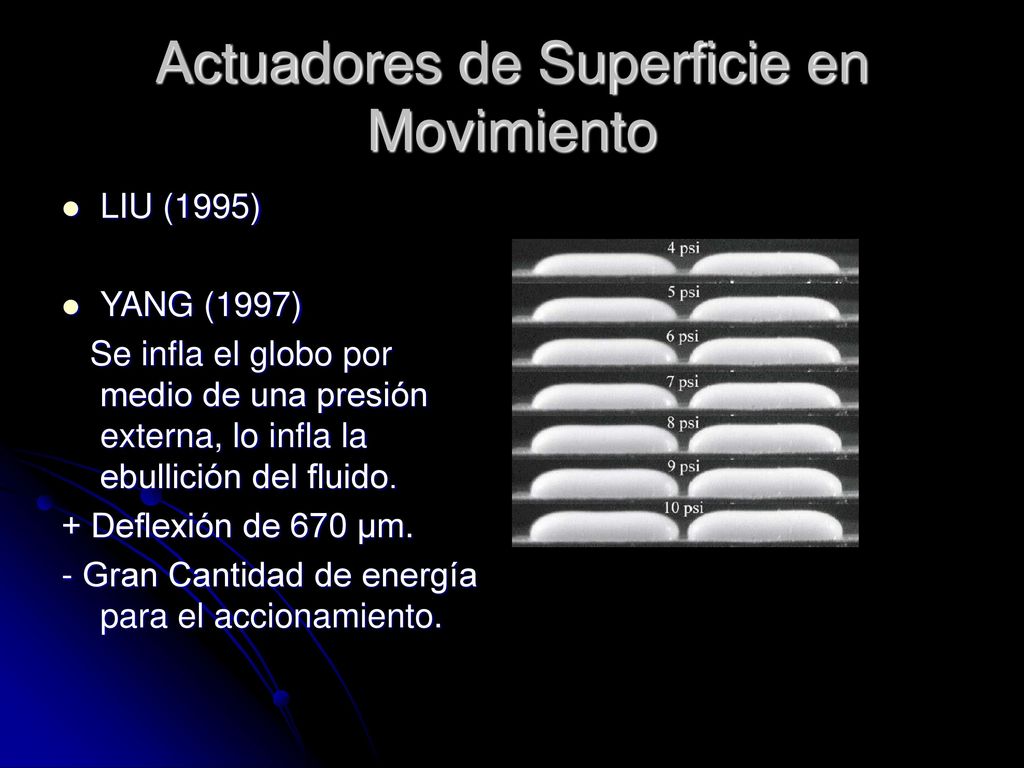 Actuadores de Superficie en Movimiento

LIU (1995)

YANG (1997)

Se infla el globo por medio de una presión externa, lo infla la ebullición del fluido.

+ Deflexión de 670 µm.

- Gran Cantidad de energía para el accionamiento.

4 psi
5 psi
6 psi
7 psi
8 psi
9 psi
10 psi